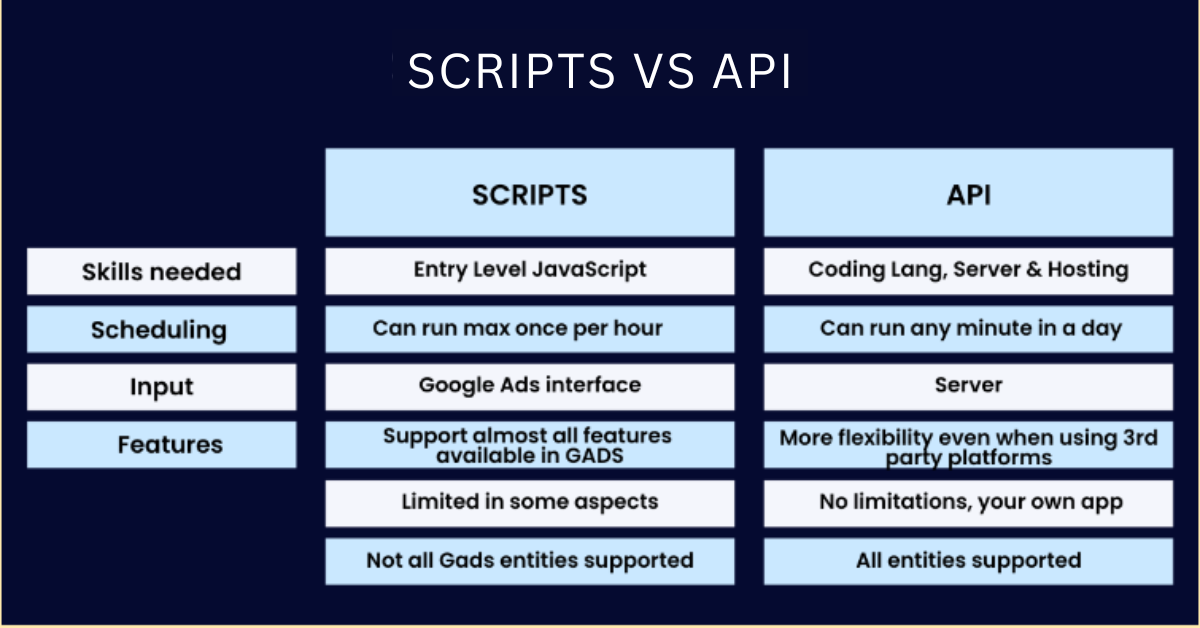 SCRIPTS VS API

| | SCRIPTS | API |
|---|---|---|
| Skills needed | Entry Level JavaScript | Coding Lang, Server & Hosting |
| Scheduling | Can run max once per hour | Can run any minute in a day |
| Input | Google Ads interface | Server |
| Features | Support almost all features available in GADS | More flexibility even when using 3rd party platforms |
| | Limited in some aspects | No limitations, your own app |
| | Not all Gads entities supported | All entities supported |